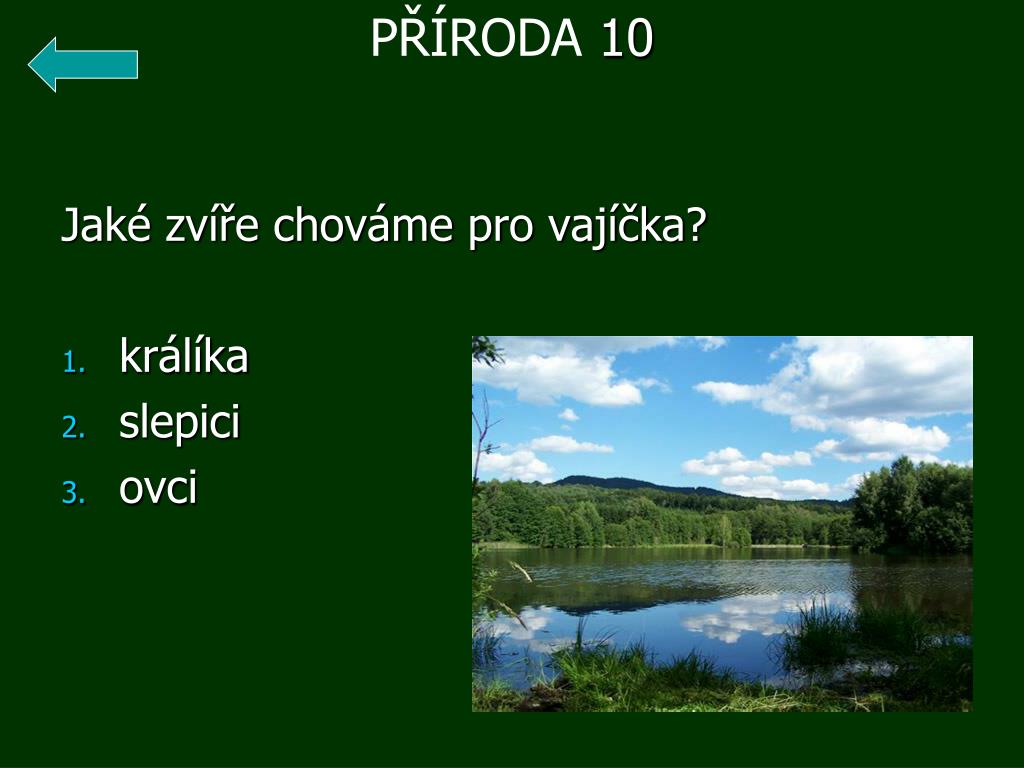 PŘÍRODA 10

Jaké zvíře chováme pro vajíčka?

1. králíka
2. slepici
3. ovci